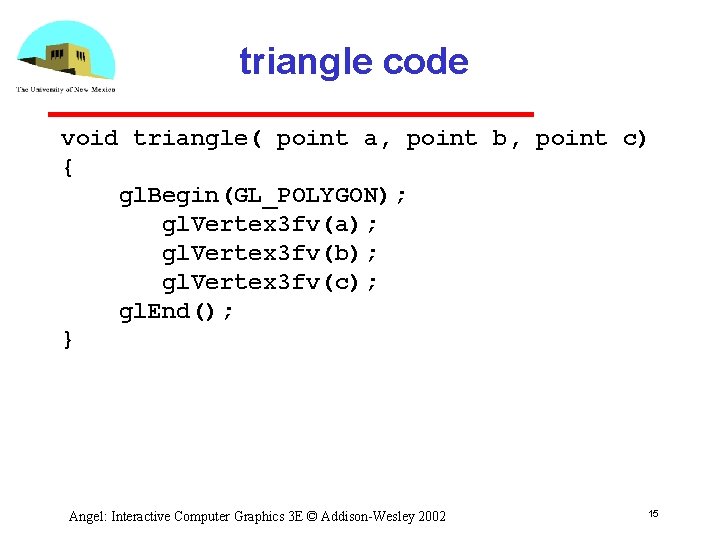 The University of New Mexico

triangle code

void triangle( point a, point b, point c)
{
    glBegin(GL_POLYGON);
       glVertex3fv(a);
       glVertex3fv(b);
       glVertex3fv(c);
    glEnd();
}

Angel: Interactive Computer Graphics 3E © Addison-Wesley 2002

15